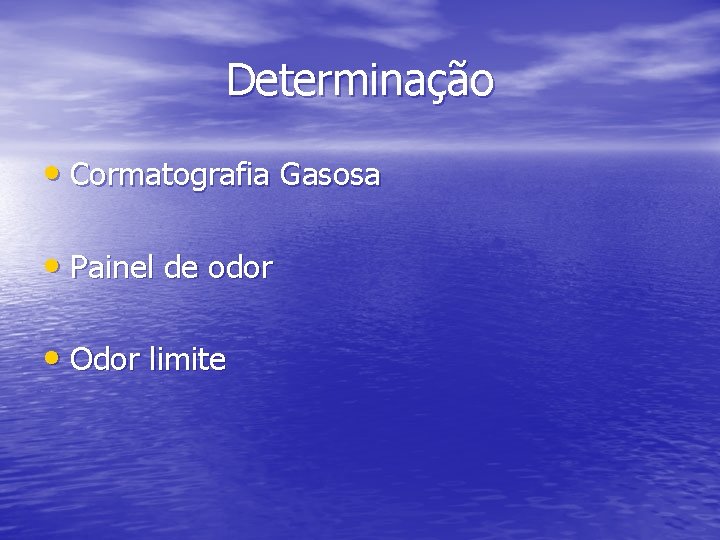 Determinação

• Cormatografia Gasosa

• Painel de odor

• Odor limite